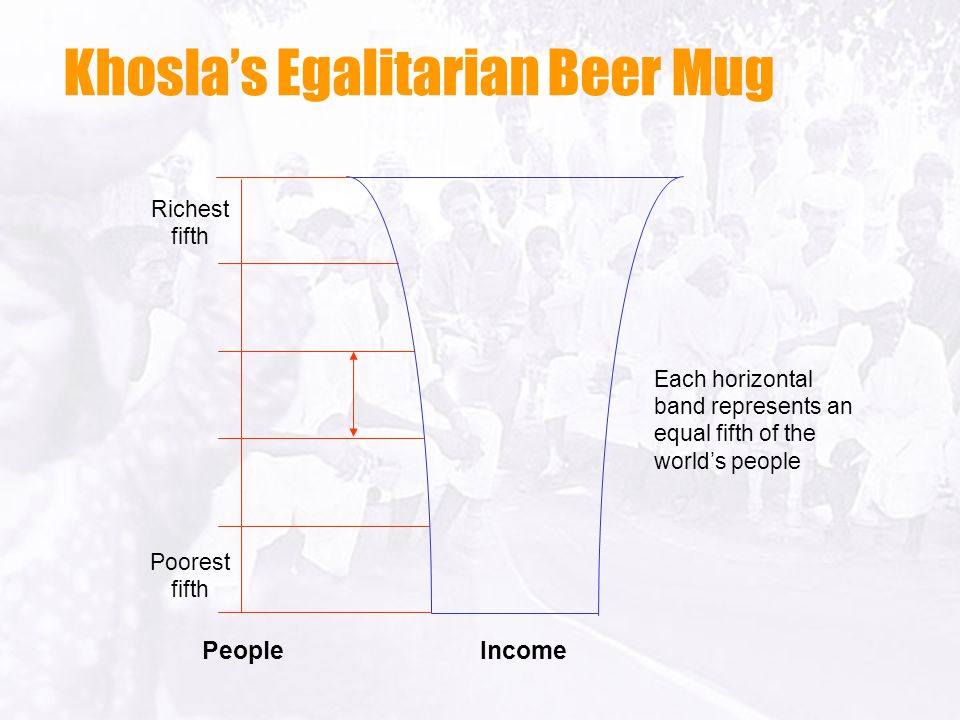 Khosla's Egalitarian Beer Mug

Richest fifth

Poorest fifth

Each horizontal band represents an equal fifth of the world's people

People

Income